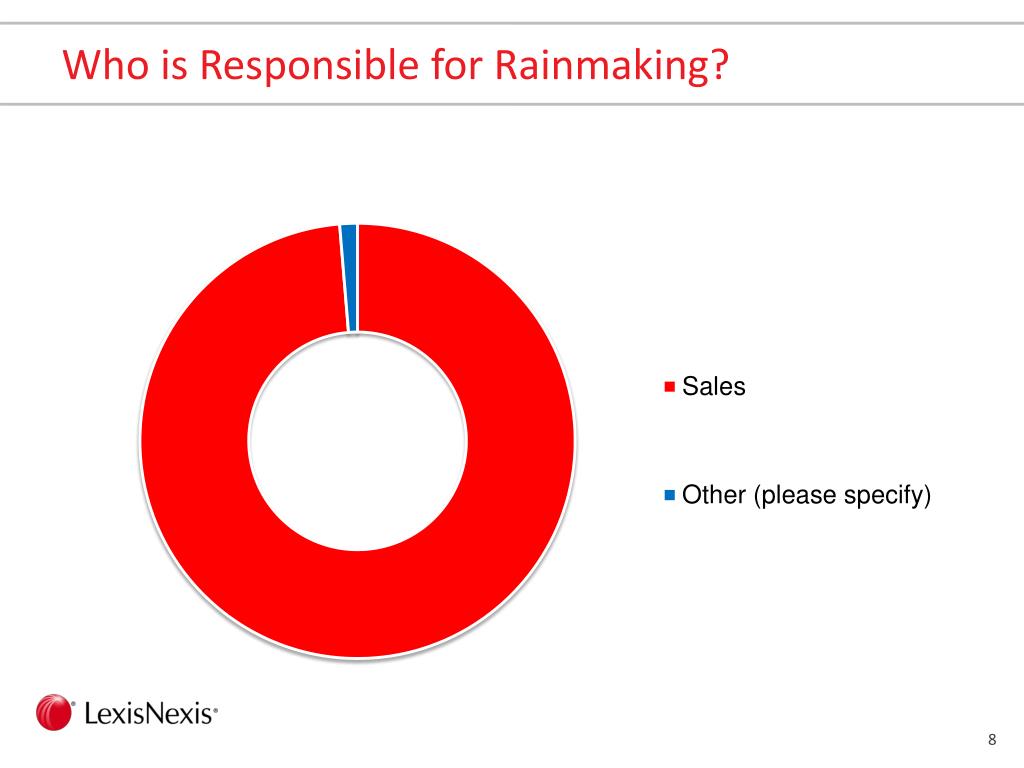 Who is Responsible for Rainmaking?

Sales

Other (please specify)

LexisNexis®

8